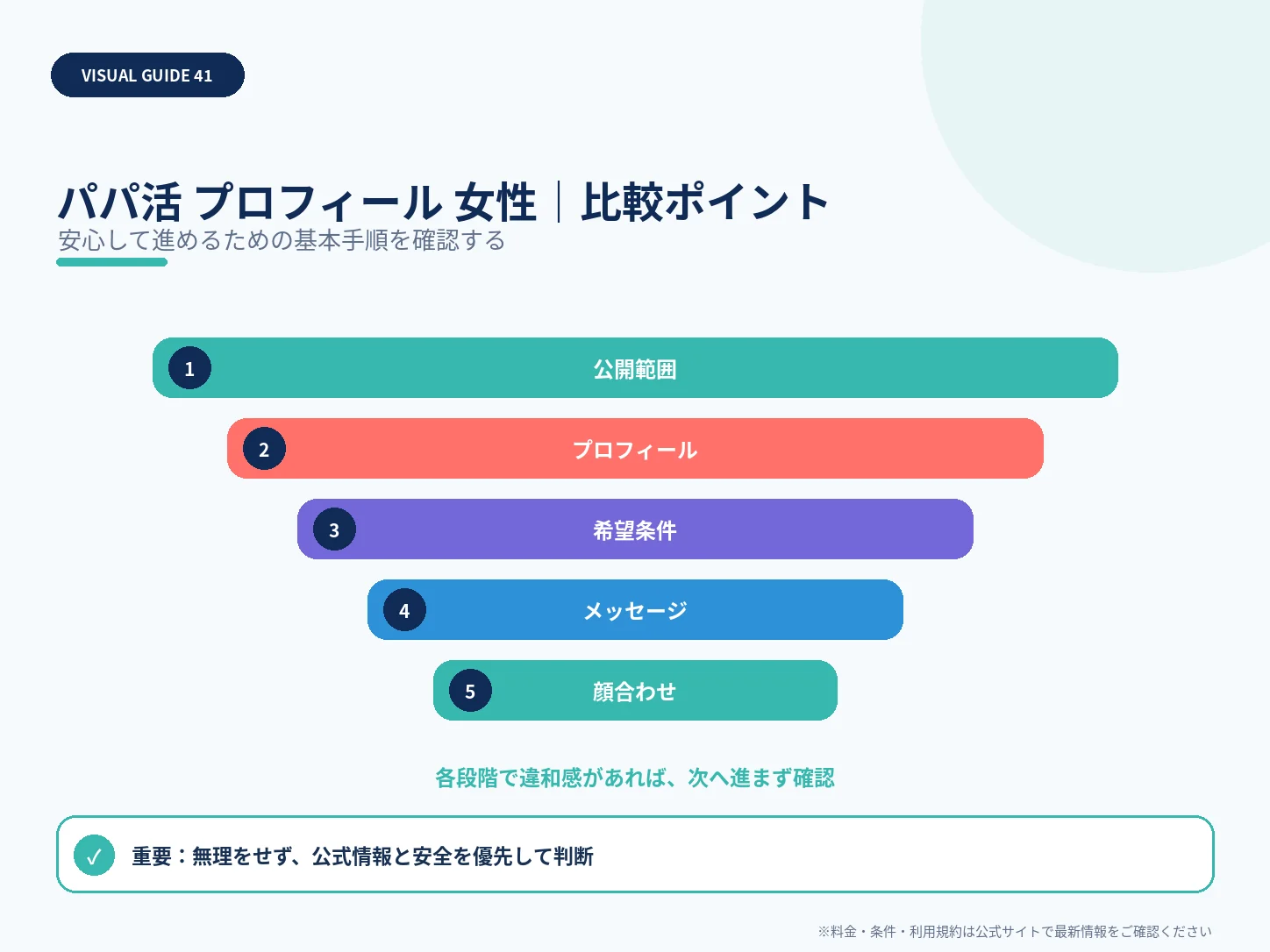 VISUAL GUIDE 41

パパ活 プロフィール 女性｜比較ポイント
安心して進めるための基本手順を確認する

1 公開範囲
2 プロフィール
3 希望条件
4 メッセージ
5 顔合わせ

各段階で違和感があれば、次へ進まず確認

✓ 重要：無理をせず、公式情報と安全を優先して判断

※料金・条件・利用規約は公式サイトで最新情報をご確認ください